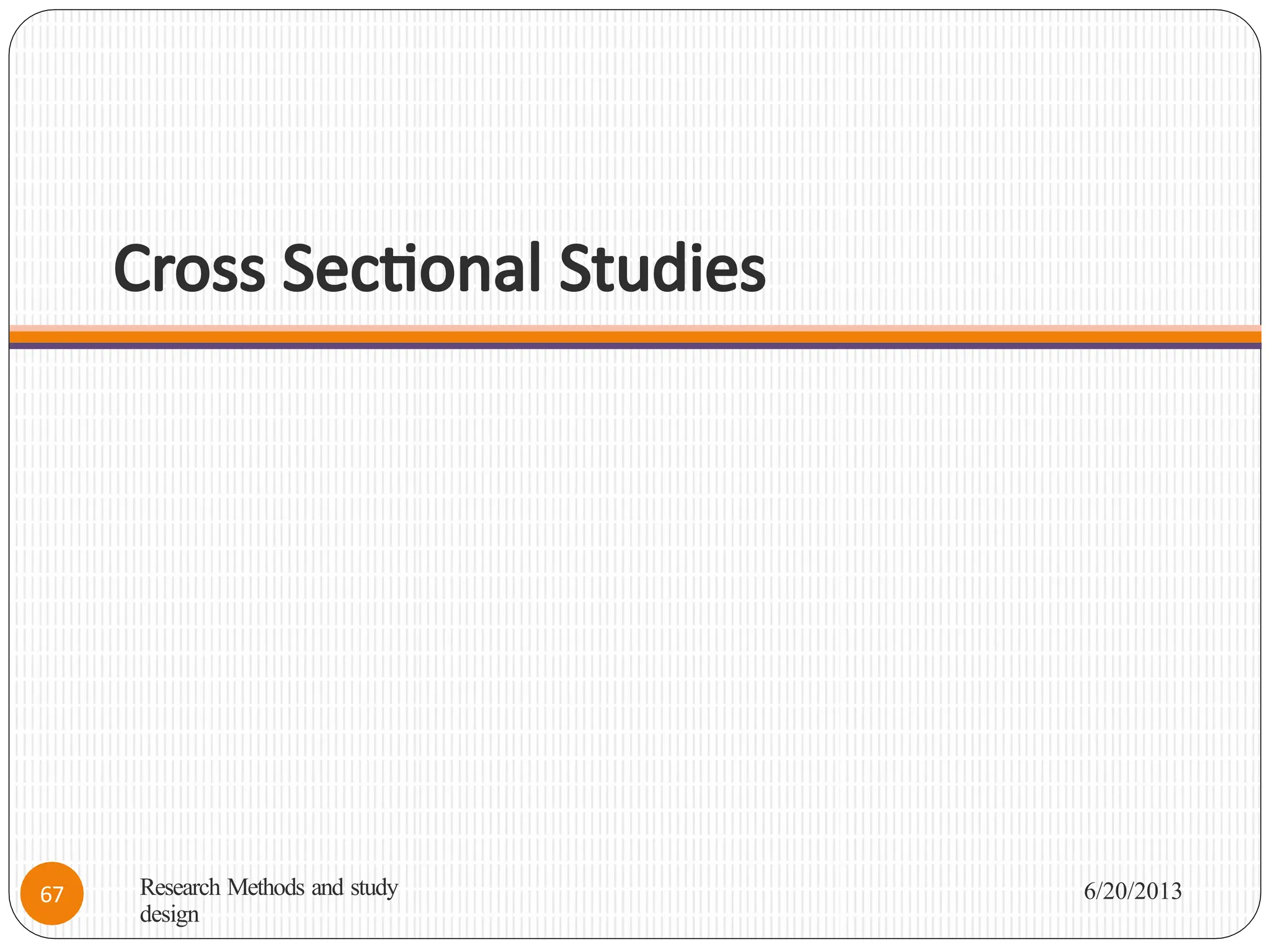 Cross Sectional Studies

67

Research Methods and study design

6/20/2013